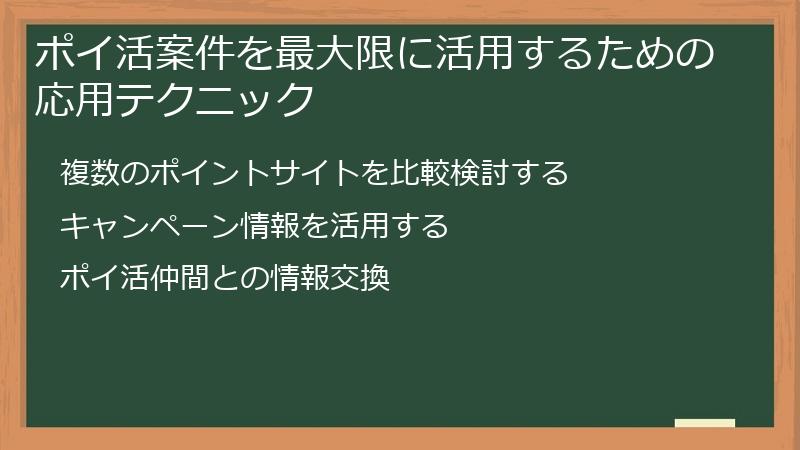 ポイ活案件を最大限に活用するための応用テクニック

複数のポイントサイトを比較検討する

キャンペーン情報を活用する

ポイ活仲間との情報交換